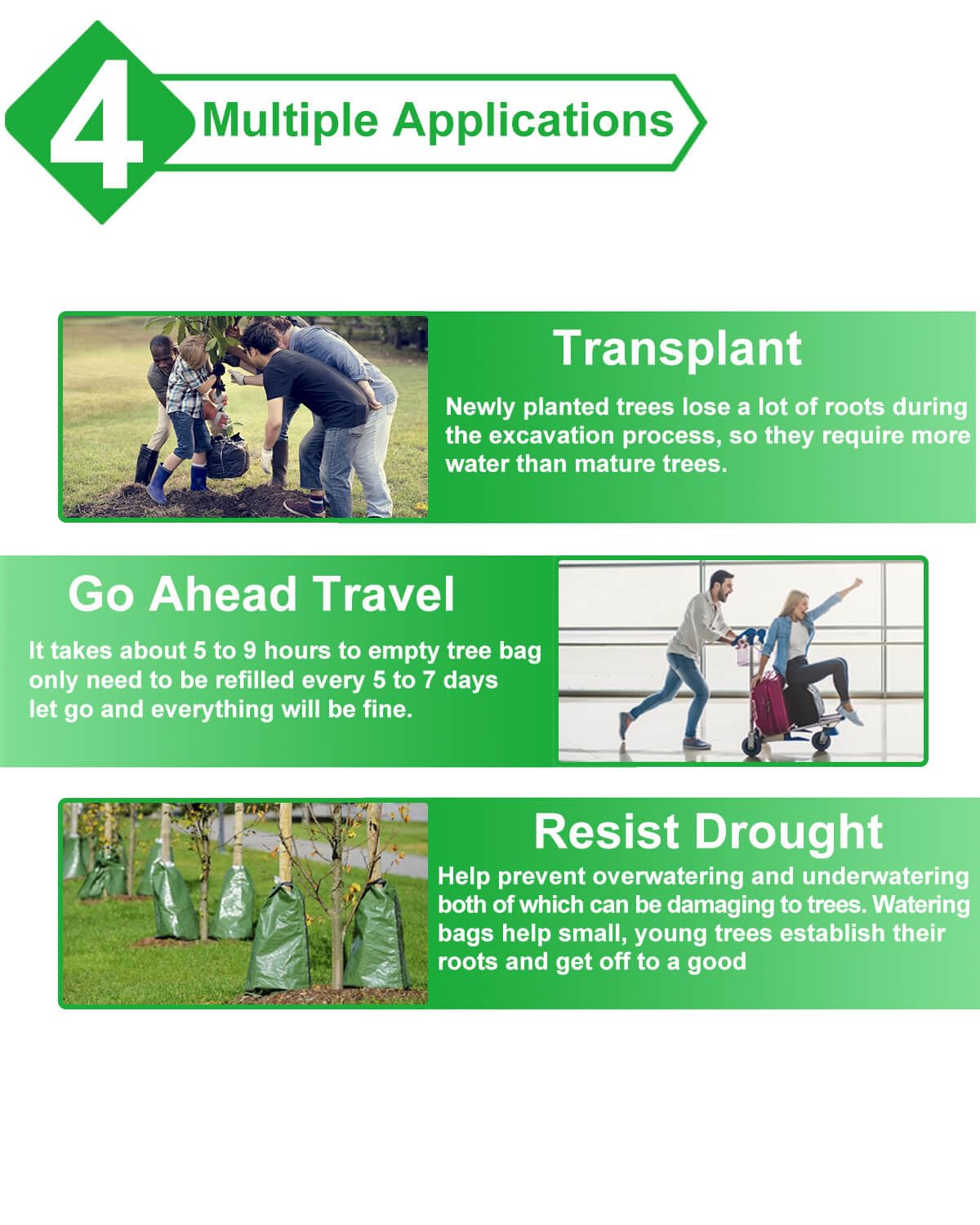 4 Multiple Applications

Transplant

Newly planted trees lose a lot of roots during the excavation process, so they require more water than mature trees.

Go Ahead Travel

It takes about 5 to 9 hours to empty tree bag only need to be refilled every 5 to 7 days let go and everything will be fine.

Resist Drought

Help prevent overwatering and underwatering both of which can be damaging to trees. Watering bags help small, young trees establish their roots and get off to a good